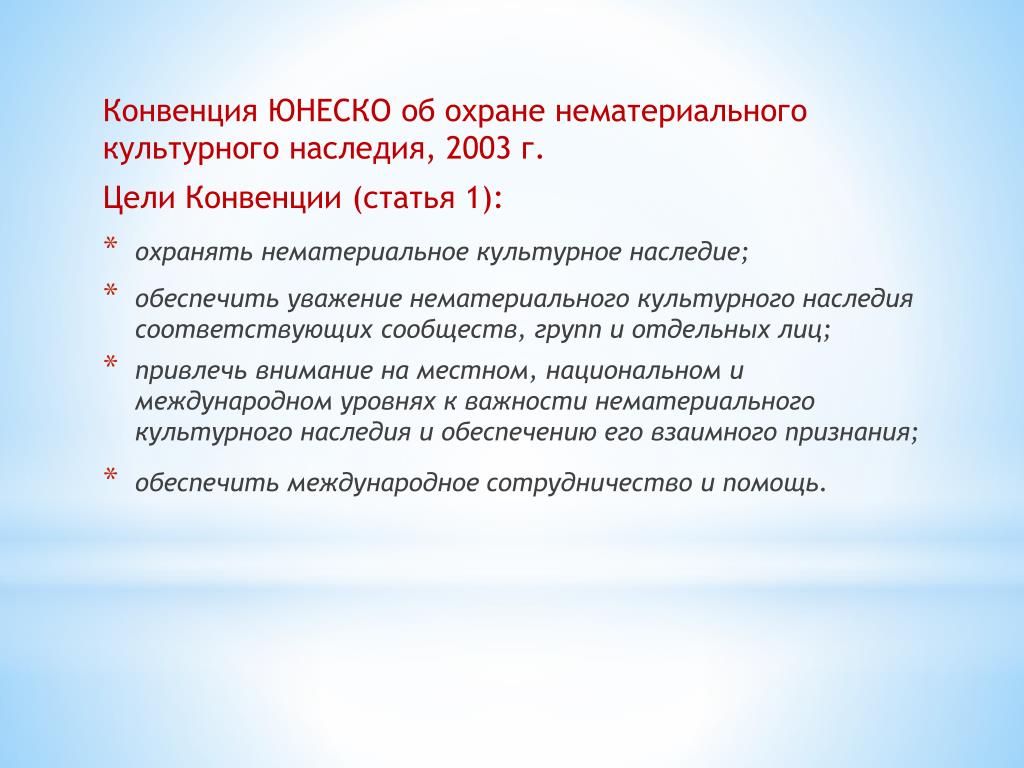 Конвенция ЮНЕСКО об охране нематериального культурного наследия, 2003 г.

Цели Конвенции (статья 1):

* охранять нематериальное культурное наследие;

* обеспечить уважение нематериального культурного наследия соответствующих сообществ, групп и отдельных лиц;

* привлечь внимание на местном, национальном и международном уровнях к важности нематериального культурного наследия и обеспечению его взаимного признания;

* обеспечить международное сотрудничество и помощь.